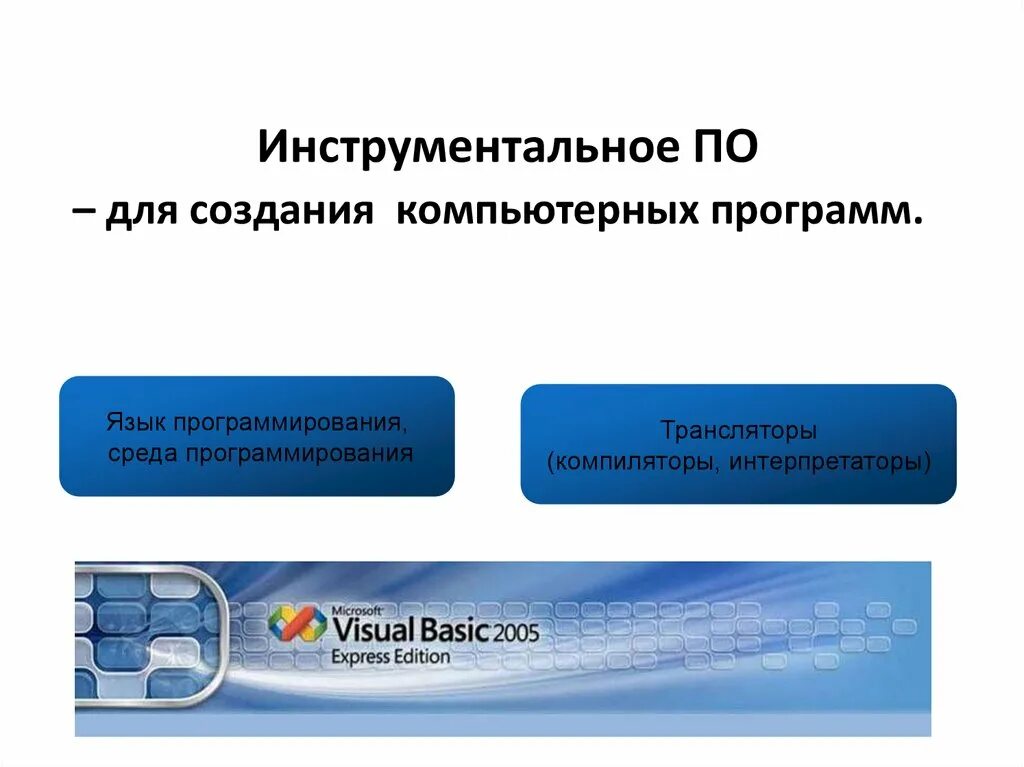 Инструментальное ПО
– для создания компьютерных программ.

Язык программирования, среда программирования

Трансляторы (компиляторы, интерпретаторы)

Microsoft
Visual Basic 2005
Express Edition